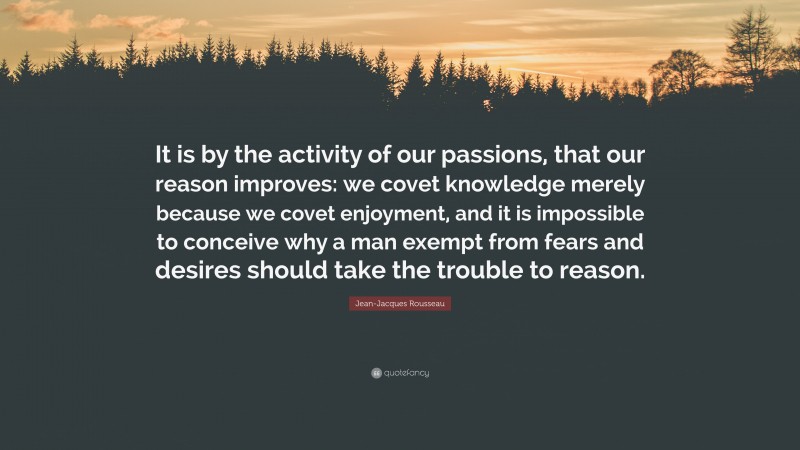 It is by the activity of our passions, that our reason improves: we covet knowledge merely because we covet enjoyment, and it is impossible to conceive why a man exempt from fears and desires should take the trouble to reason.

Jean-Jacques Rousseau

quotefancy